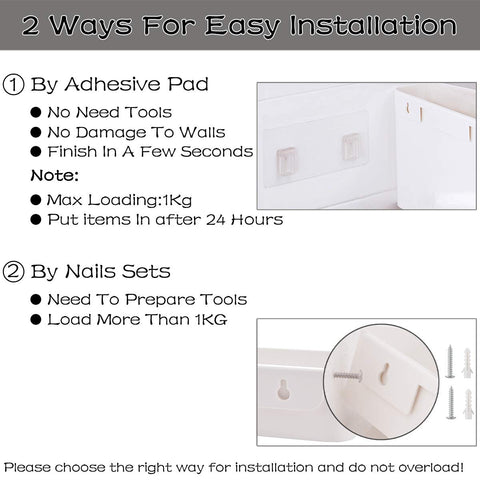 2 Ways For Easy Installation

① By Adhesive Pad

● No Need Tools
● No Damage To Walls
● Finish In A Few Seconds

Note:

● Max Loading:1Kg
● Put items In after 24 Hours

② By Nails Sets

● Need To Prepare Tools
● Load More Than 1KG

Please choose the right way for installation and do not overload!